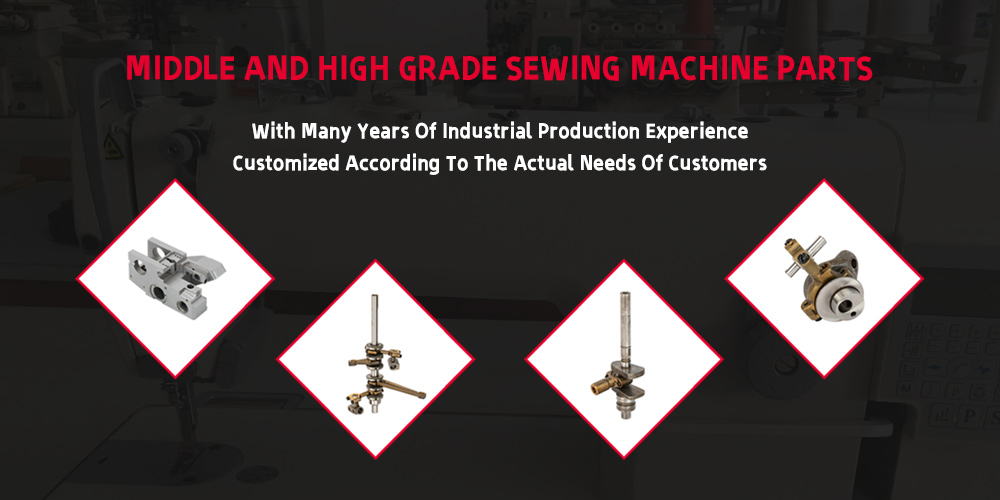 MIDDLE AND HIGH GRADE SEWING MACHINE PARTS

With Many Years Of Industrial Production Experience
Customized According To The Actual Needs Of Customers